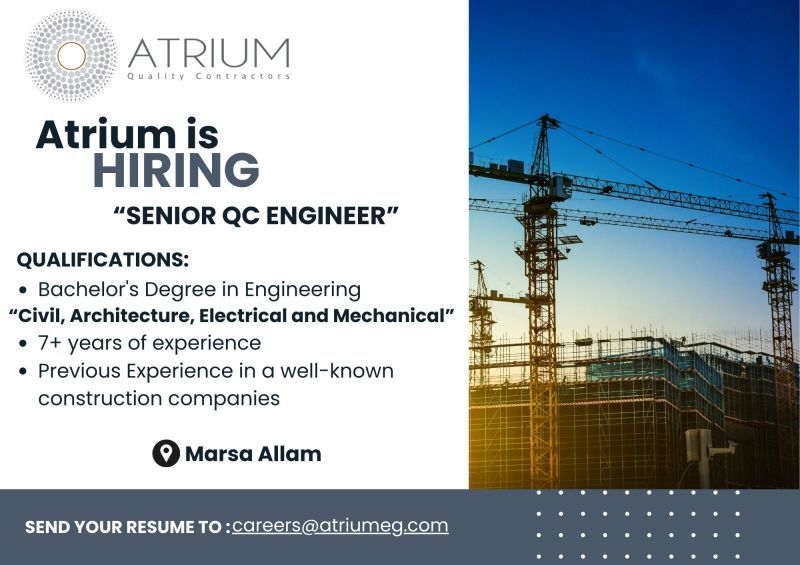 ATRIUM
Quality Contractors

Atrium is
HIRING

“SENIOR QC ENGINEER”

QUALIFICATIONS:
• Bachelor's Degree in Engineering
“Civil, Architecture, Electrical and Mechanical”
• 7+ years of experience
• Previous Experience in a well-known construction companies

Marsa Allam

SEND YOUR RESUME TO :careers@atriumeg.com